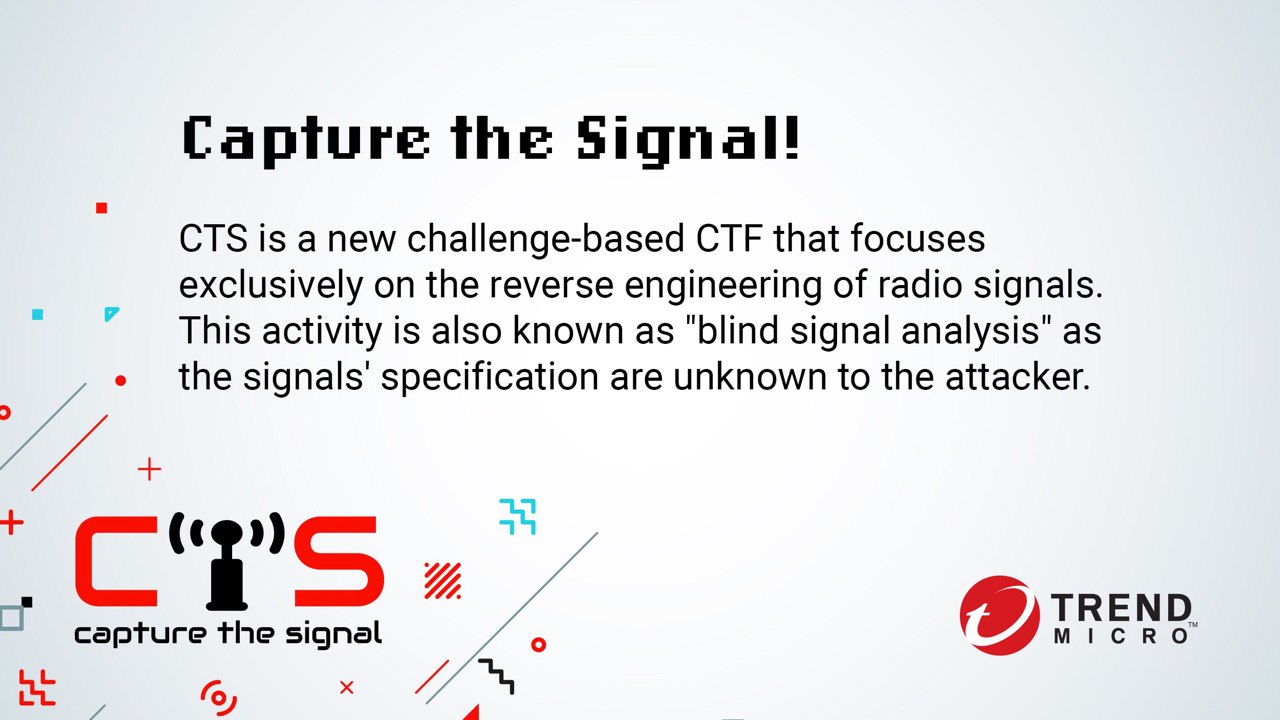 Capture the Signal!

CTS is a new challenge-based CTF that focuses exclusively on the reverse engineering of radio signals. This activity is also known as "blind signal analysis" as the signals' specification are unknown to the attacker.

CTS
capture the signal

TREND MICRO™